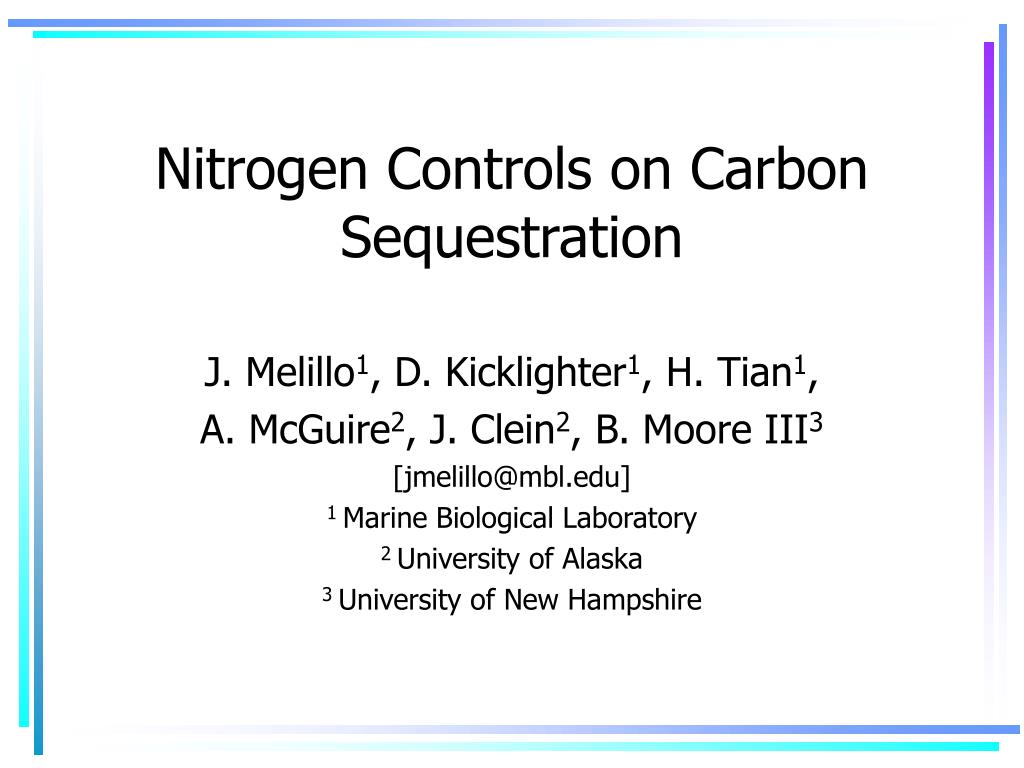 Nitrogen Controls on Carbon Sequestration

J. Melillo$^1$, D. Kicklighter$^1$, H. Tian$^1$, A. McGuire$^2$, J. Clein$^2$, B. Moore III$^3$

[jmelillo@mbl.edu]

$^1$ Marine Biological Laboratory

$^2$ University of Alaska

$^3$ University of New Hampshire